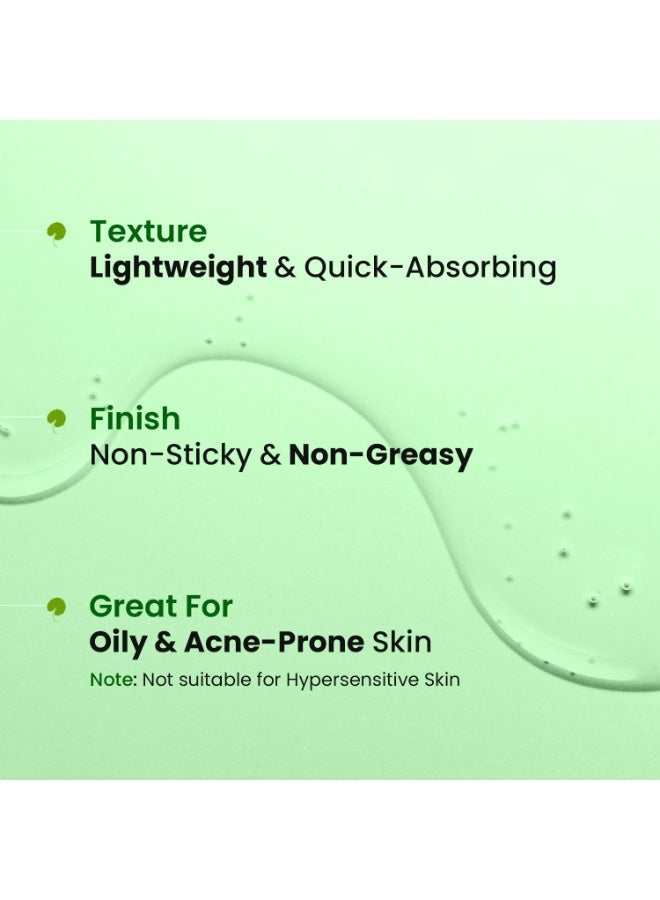 Texture
Lightweight & Quick-Absorbing

Finish
Non-Sticky & Non-Greasy

Great For
Oily & Acne-Prone Skin
Note: Not suitable for Hypersensitive Skin